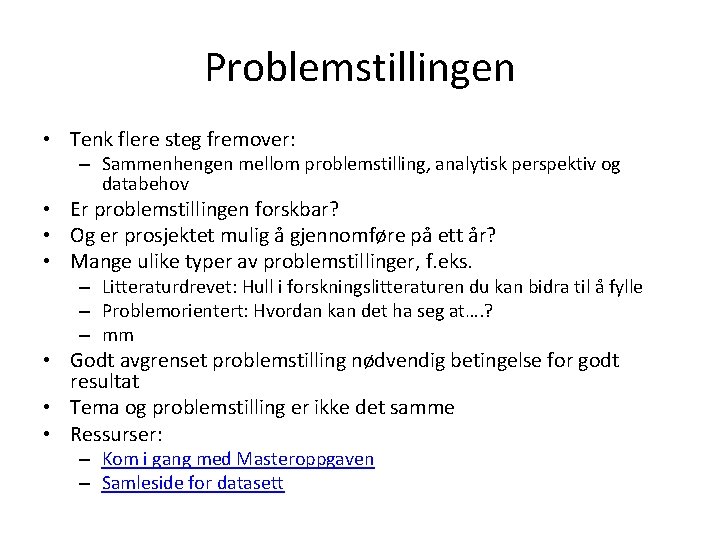 Problemstillingen

• Tenk flere steg fremover:
  – Sammenhengen mellom problemstilling, analytisk perspektiv og databehov
• Er problemstillingen forskbar?
• Og er prosjektet mulig å gjennomføre på ett år?
• Mange ulike typer av problemstillinger, f.eks.
  – Litteraturdrevet: Hull i forskningslitteraturen du kan bidra til å fylle
  – Problemorientert: Hvordan kan det ha seg at….?
  – mm
• Godt avgrenset problemstilling nødvendig betingelse for godt resultat
• Tema og problemstilling er ikke det samme
• Ressurser:
  – Kom i gang med Masteroppgaven
  – Samleside for datasett